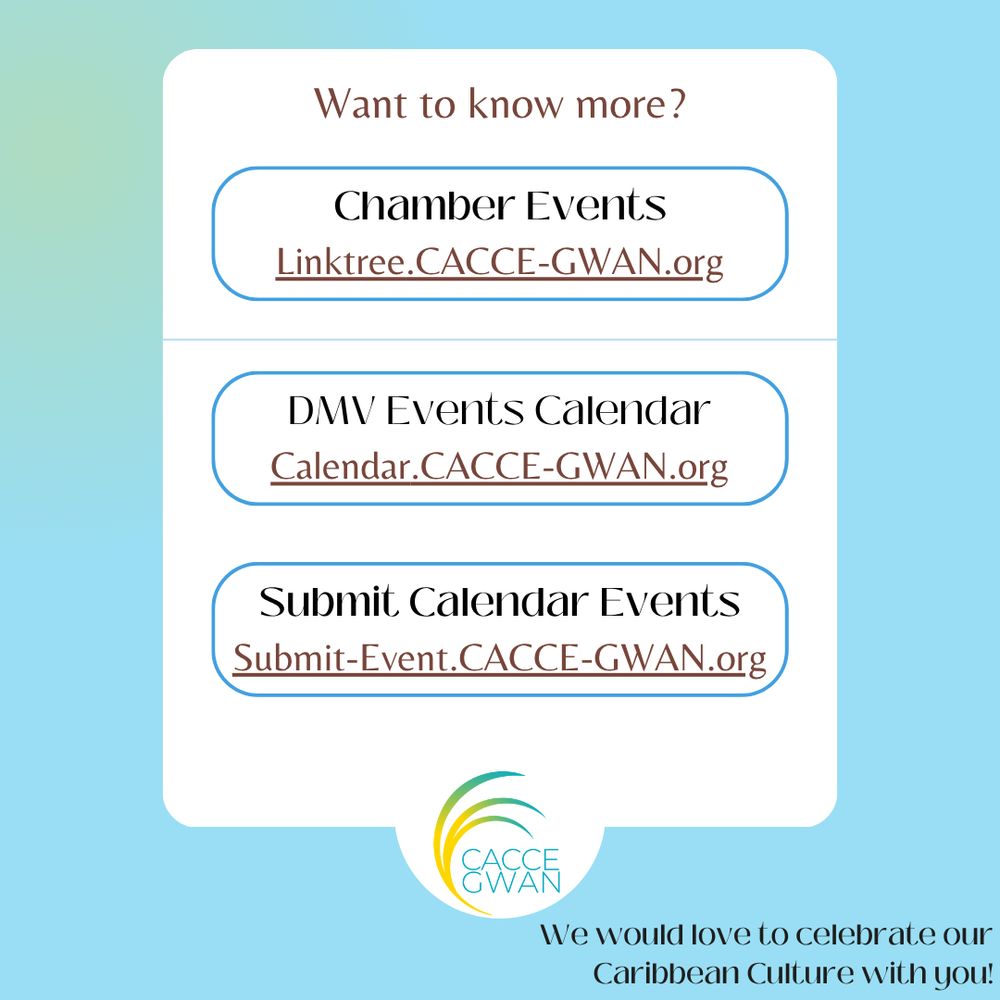 Want to know more?

Chamber Events
Linktree.CACCE-GWAN.org

DMV Events Calendar
Calendar.CACCE-GWAN.org

Submit Calendar Events
Submit-Event.CACCE-GWAN.org

CACCE
GWAN

We would love to celebrate our Caribbean Culture with you!